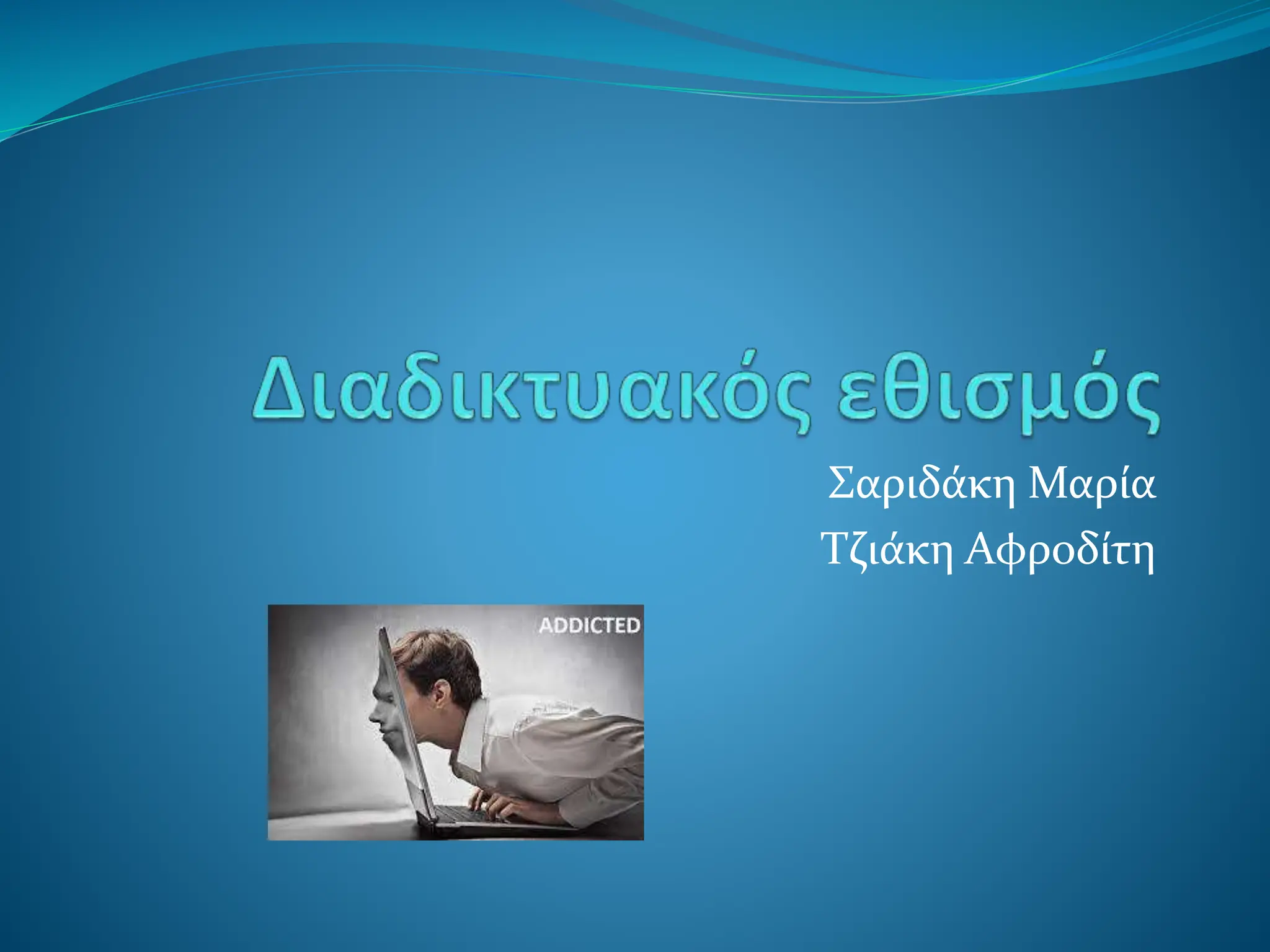 Διαδικτυακός εθισμός

Σαριδάκη Μαρία
Τζιάκη Αφροδίτη

ADDICTED